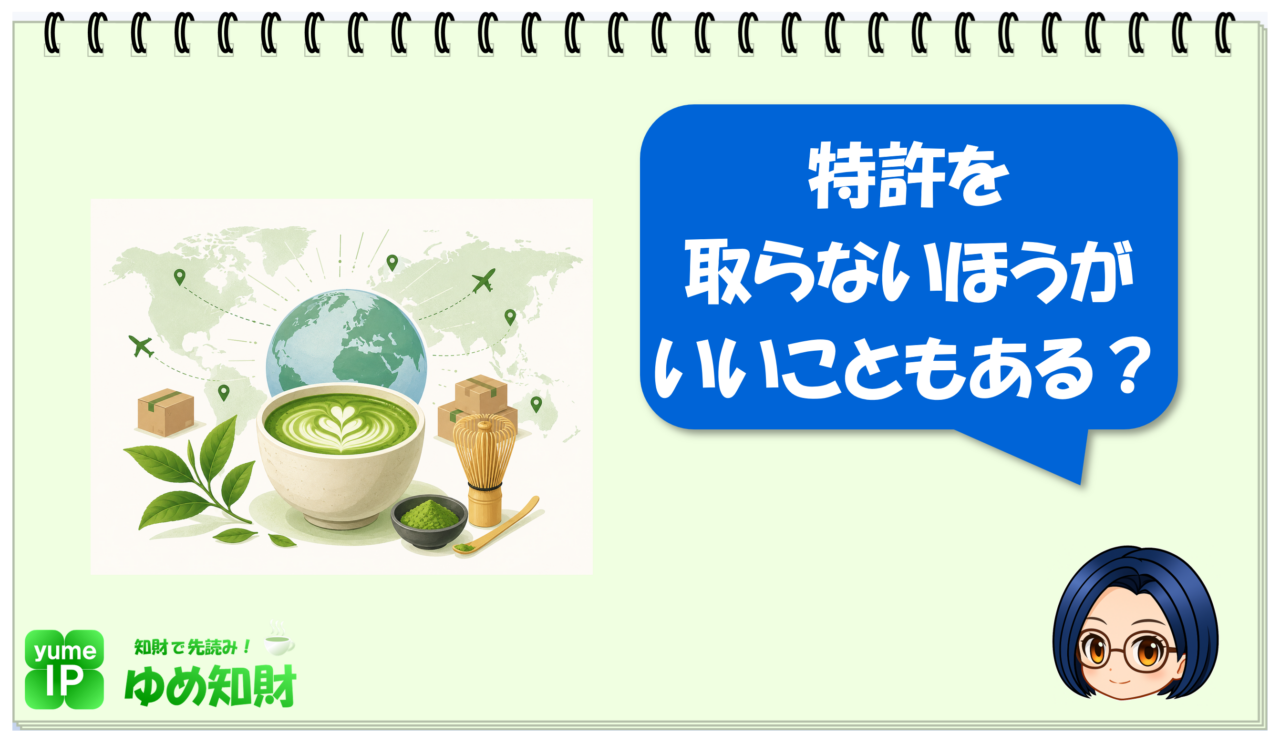 特許を
取らないほうが
いいこともある？

yume
IP

知財で先読み！
ゆめ知財